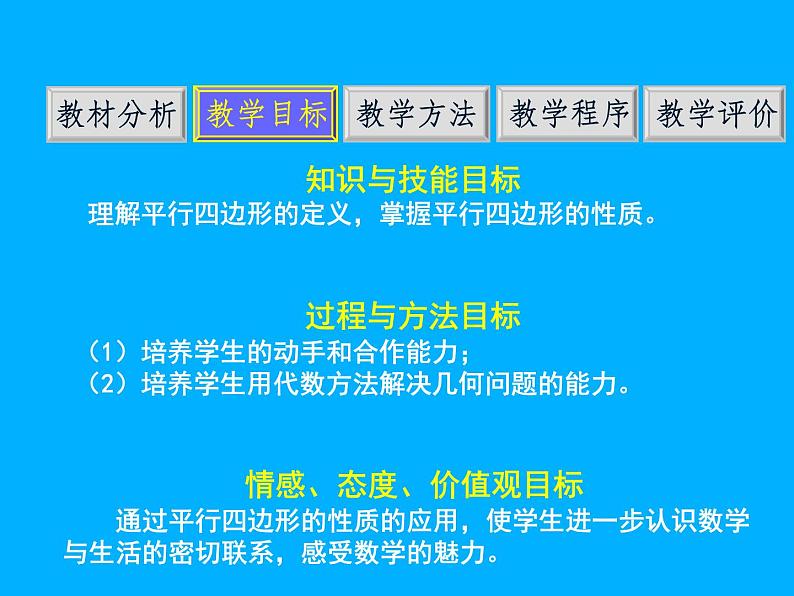 教材分析 教学目标 教学方法 教学程序 教学评价

知识与技能目标

理解平行四边形的定义，掌握平行四边形的性质。

过程与方法目标

（1）培养学生的动手和合作能力；
（2）培养学生用代数方法解决几何问题的能力。

情感、态度、价值观目标

通过平行四边形的性质的应用，使学生进一步认识数学与生活的密切联系，感受数学的魅力。